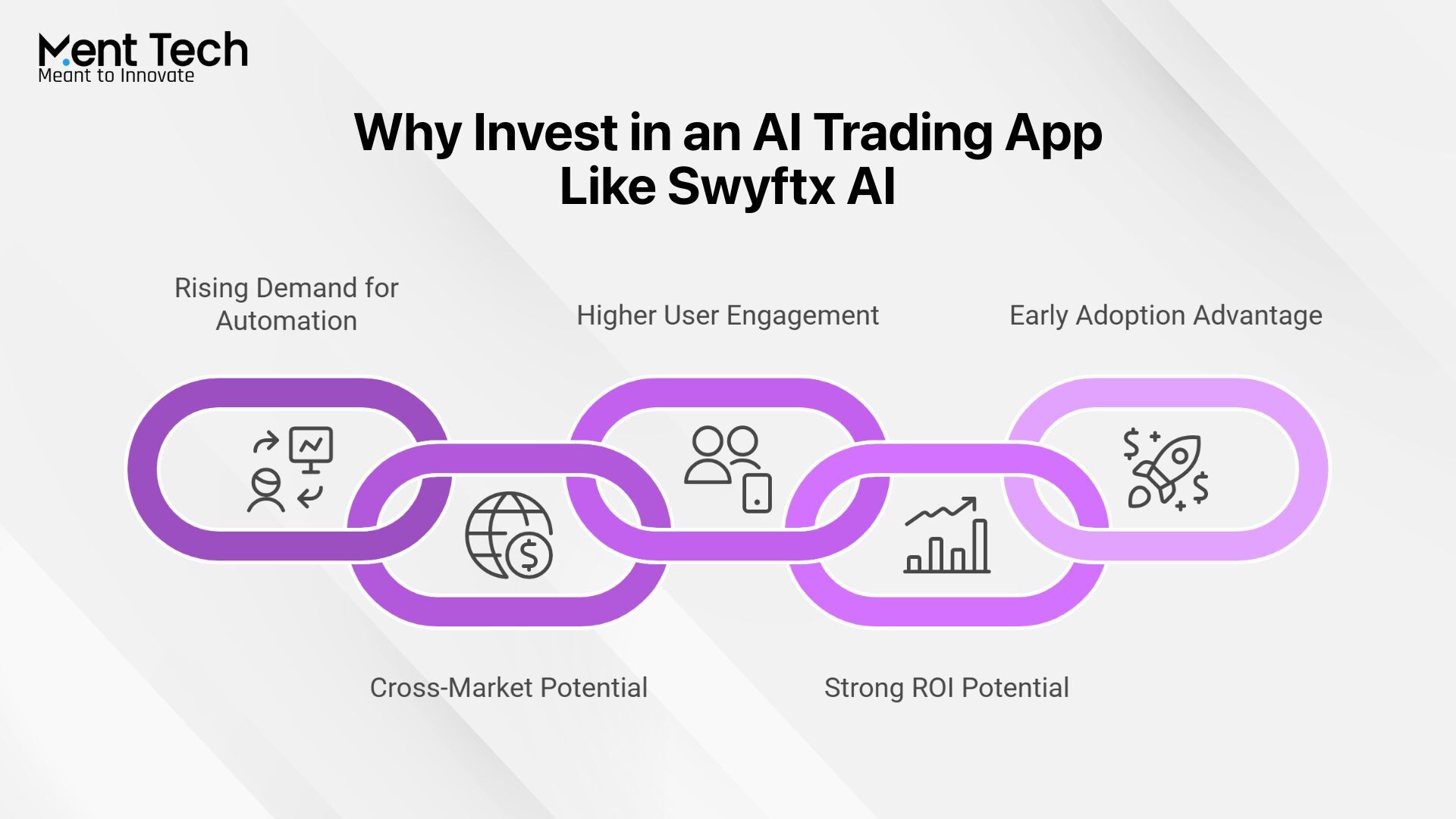 Ment Tech
Meant to Innovate

Why Invest in an AI Trading App Like Swyftx AI

Rising Demand for Automation

Higher User Engagement

Early Adoption Advantage

Cross-Market Potential

Strong ROI Potential